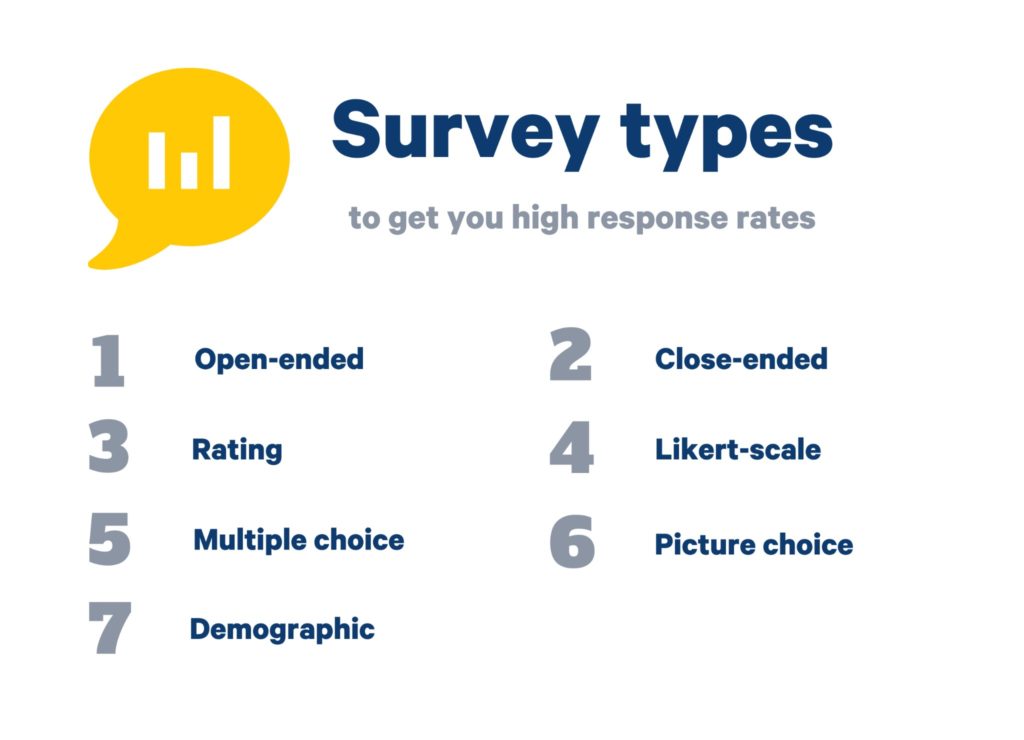 Survey types

to get you high response rates

1 Open-ended

2 Close-ended

3 Rating

4 Likert-scale

5 Multiple choice

6 Picture choice

7 Demographic